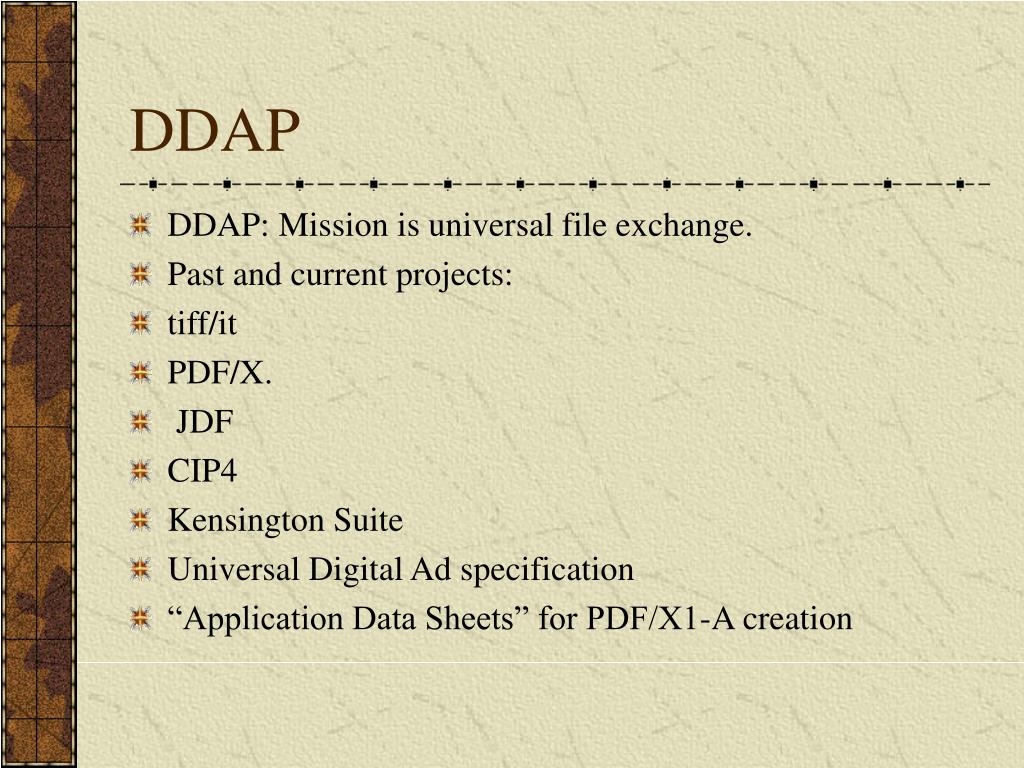 DDAP

DDAP: Mission is universal file exchange.
Past and current projects:
tiff/it
PDF/X.
JDF
CIP4
Kensington Suite
Universal Digital Ad specification
“Application Data Sheets” for PDF/X1-A creation